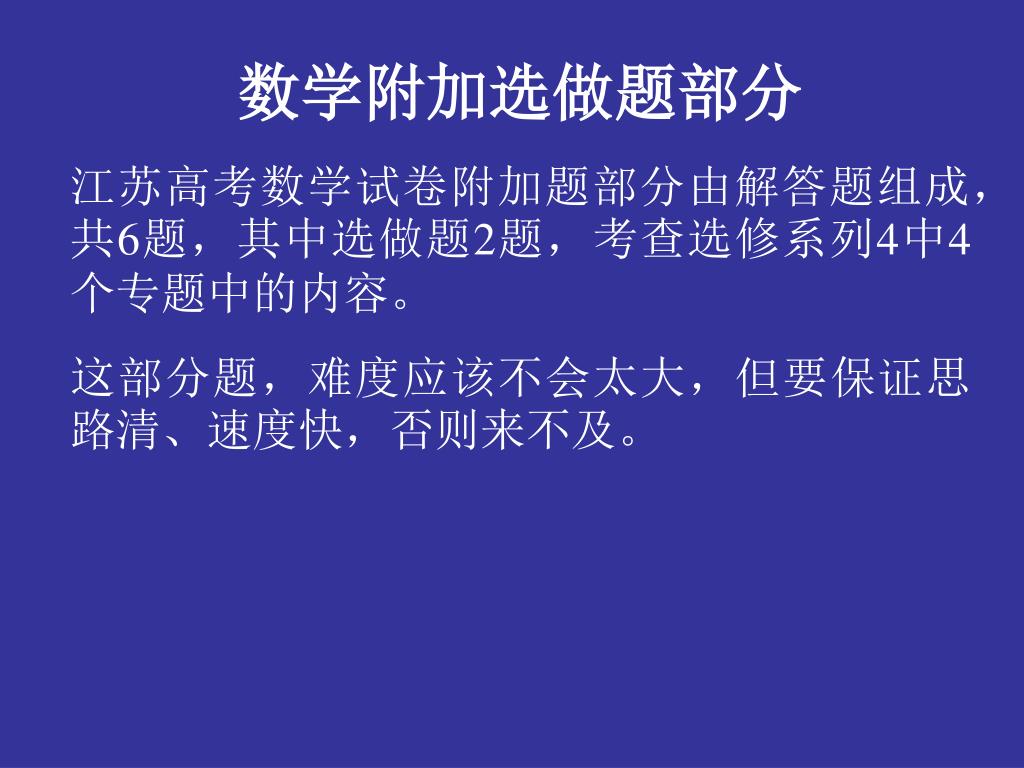 数学附加选做题部分

江苏高考数学试卷附加题部分由解答题组成，共6题，其中选做题2题，考查选修系列4中4个专题中的内容。

这部分题，难度应该不会太大，但要保证思路清、速度快，否则来不及。